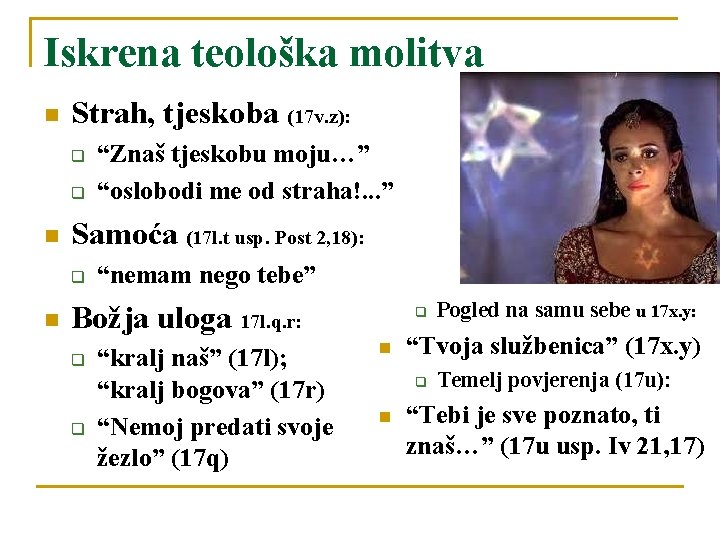 Iskrena teološka molitva

Strah, tjeskoba (17v.z):

“Znaš tjeskobu moju…”

“oslobodi me od straha!...”

Samoća (17l.t usp. Post 2,18):

“nemam nego tebe”

Božja uloga 17l.q.r:

“kralj naš” (17l); “kralj bogova” (17r)

“Nemoj predati svoje žezlo” (17q)

Pogled na samu sebe u 17x.y:

“Tvoja službenica” (17x.y)

Temelj povjerenja (17u):

“Tebi je sve poznato, ti znaš…” (17u usp. Iv 21,17)